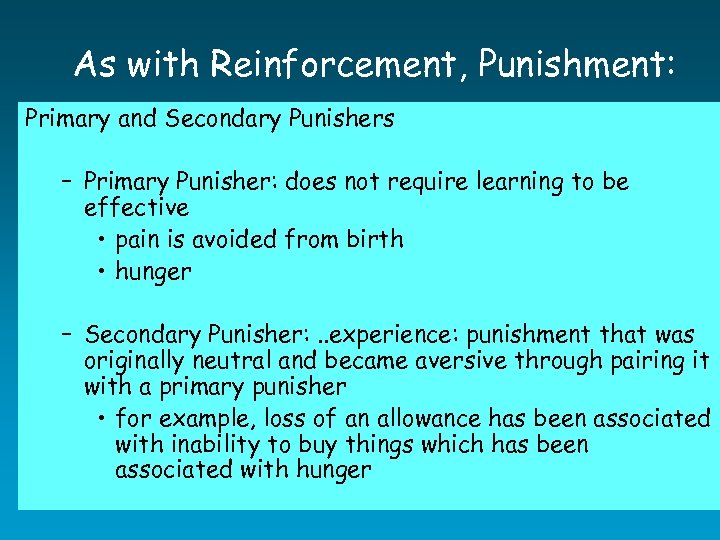 As with Reinforcement, Punishment:

Primary and Secondary Punishers

– Primary Punisher: does not require learning to be effective
• pain is avoided from birth
• hunger

– Secondary Punisher: ..experience: punishment that was originally neutral and became aversive through pairing it with a primary punisher
• for example, loss of an allowance has been associated with inability to buy things which has been associated with hunger